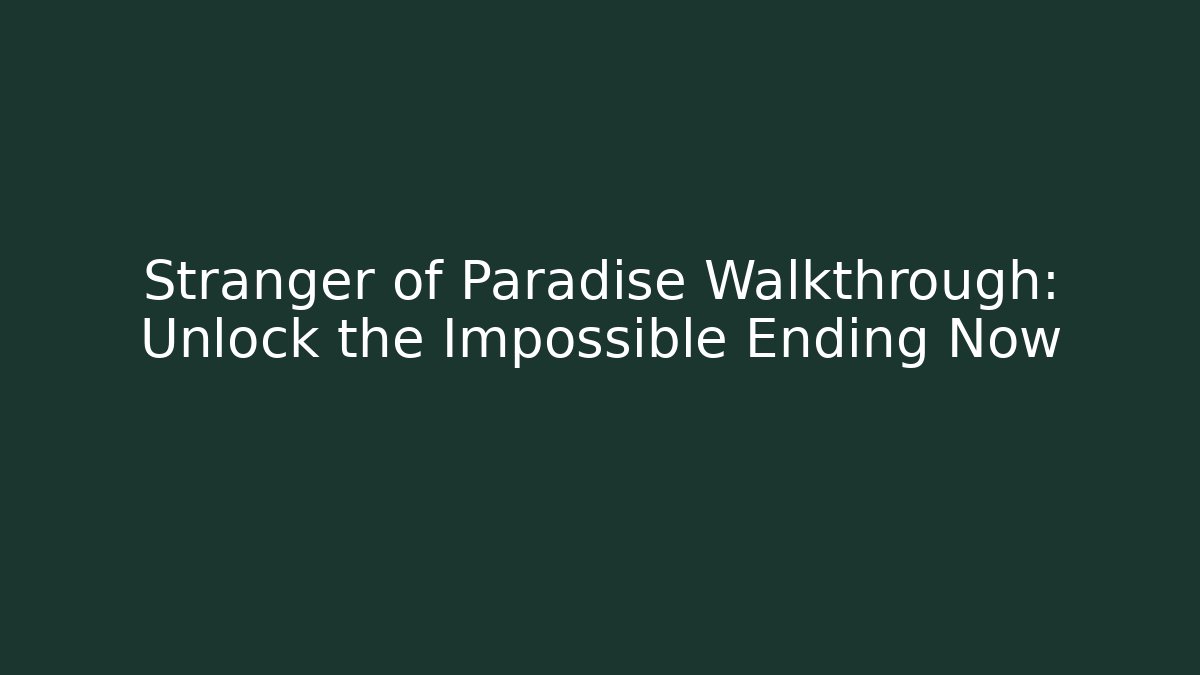 Stranger of Paradise Walkthrough: Unlock the Impossible Ending Now